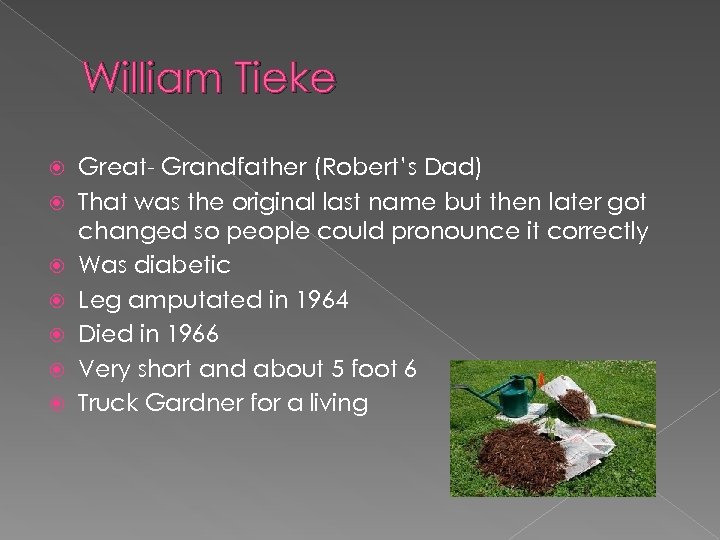 William Tieke

Great- Grandfather (Robert's Dad)
That was the original last name but then later got changed so people could pronounce it correctly
Was diabetic
Leg amputated in 1964
Died in 1966
Very short and about 5 foot 6
Truck Gardner for a living